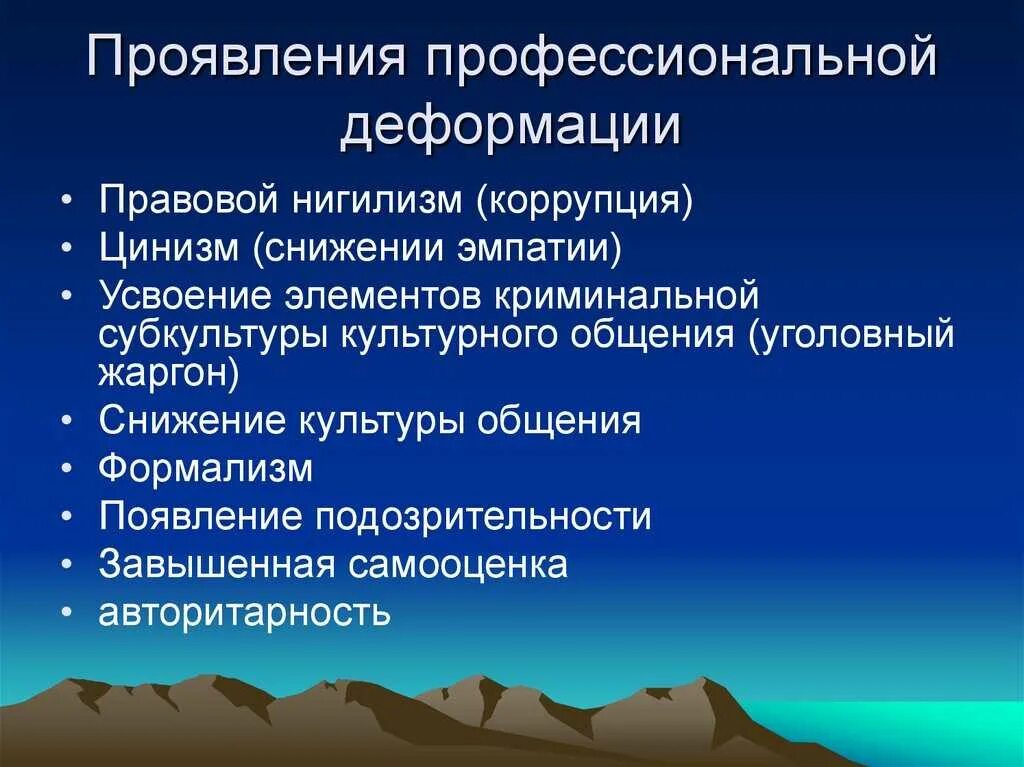 Проявления профессиональной деформации

• Правовой нигилизм (коррупция)
• Цинизм (снижении эмпатии)
• Усвоение элементов криминальной субкультуры культурного общения (уголовный жаргон)
• Снижение культуры общения
• Формализм
• Появление подозрительности
• Завышенная самооценка
• авторитарность